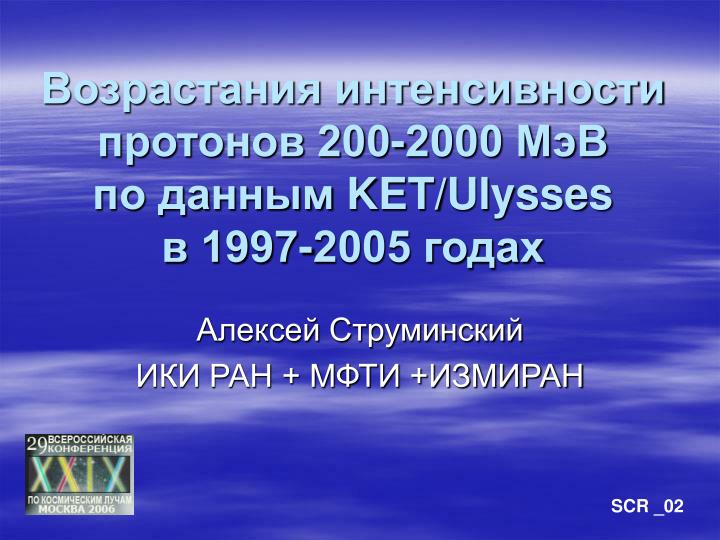 Возрастания интенсивности протонов 200-2000 МэВ по данным KET/Ulysses в 1997-2005 годах

Алексей Струминский
ИКИ РАН + МФТИ +ИЗМИРАН

29 ВСЕРОССИЙСКАЯ КОНФЕРЕНЦИЯ
XXIX
ПО КОСМИЧЕСКИМ ЛУЧАМ
МОСКВА 2006

SCR _02